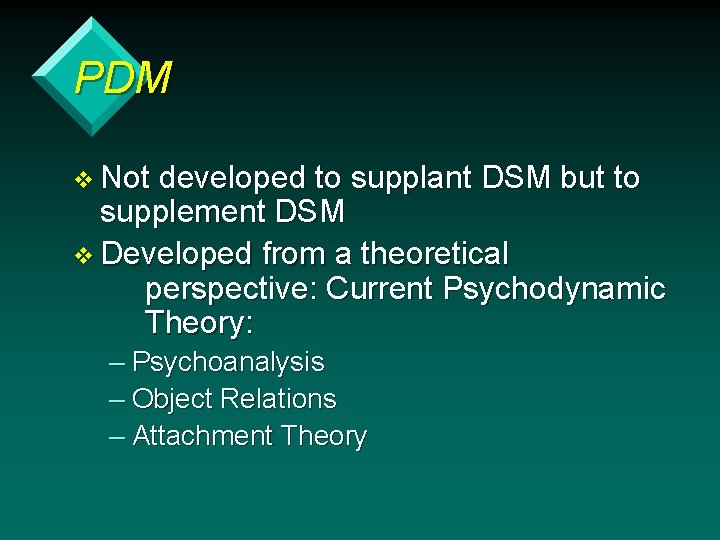 PDM

❖ Not developed to supplant DSM but to supplement DSM

❖ Developed from a theoretical perspective: Current Psychodynamic Theory:

– Psychoanalysis
– Object Relations
– Attachment Theory